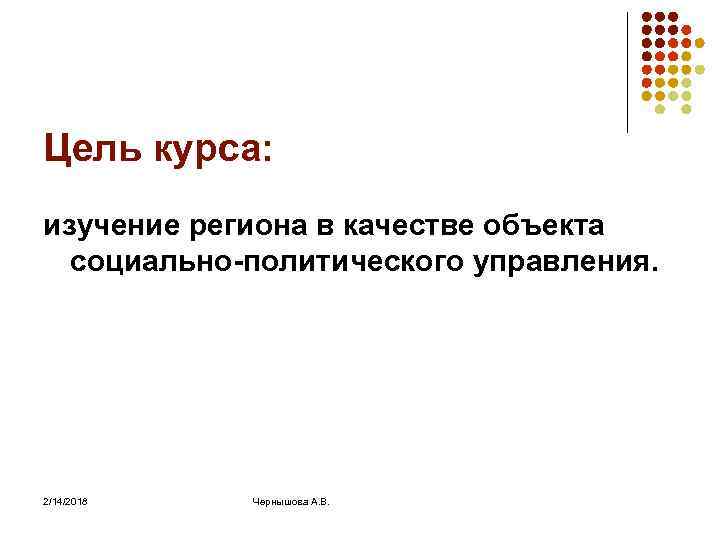 Цель курса:

изучение региона в качестве объекта социально-политического управления.

2/14/2018

Чернышова А.В.